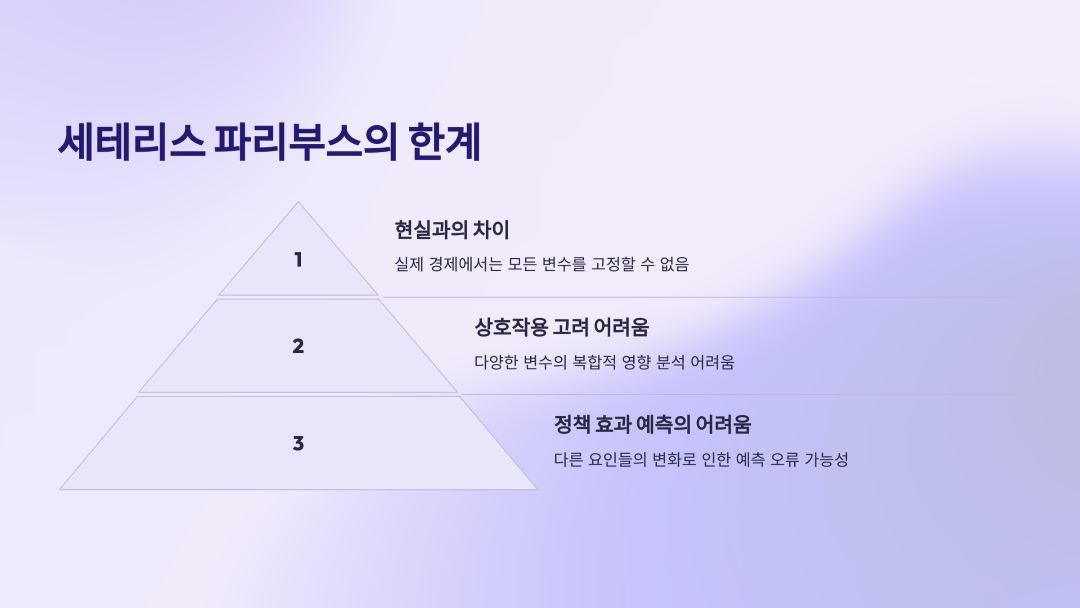 세테리스 파리부스의 한계

1

현실과의 차이

실제 경제에서는 모든 변수를 고정할 수 없음

2

상호작용 고려 어려움

다양한 변수의 복합적 영향 분석 어려움

3

정책 효과 예측의 어려움

다른 요인들의 변화로 인한 예측 오류 가능성